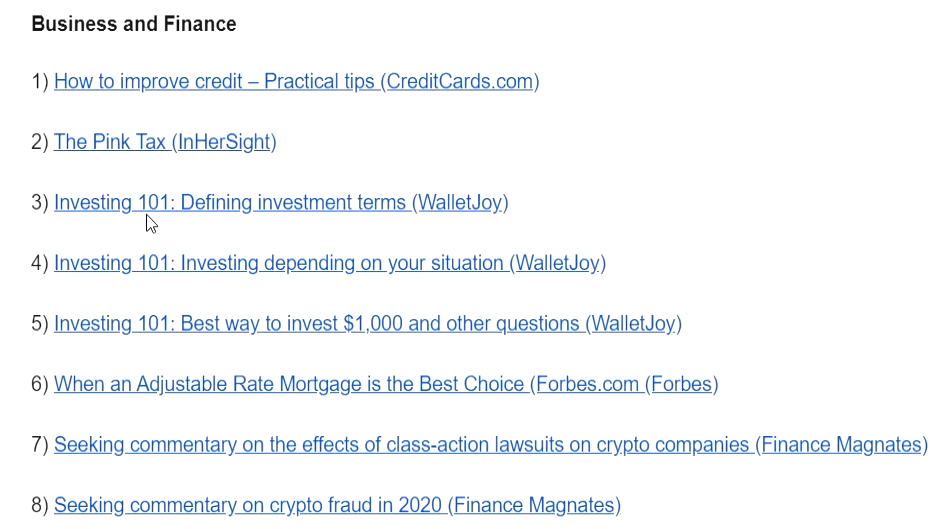 Business and Finance

1) How to improve credit – Practical tips (CreditCards.com)

2) The Pink Tax (InHerSight)

3) Investing 101: Defining investment terms (WalletJoy)

4) Investing 101: Investing depending on your situation (WalletJoy)

5) Investing 101: Best way to invest $1,000 and other questions (WalletJoy)

6) When an Adjustable Rate Mortgage is the Best Choice (Forbes.com (Forbes)

7) Seeking commentary on the effects of class-action lawsuits on crypto companies (Finance Magnates)

8) Seeking commentary on crypto fraud in 2020 (Finance Magnates)